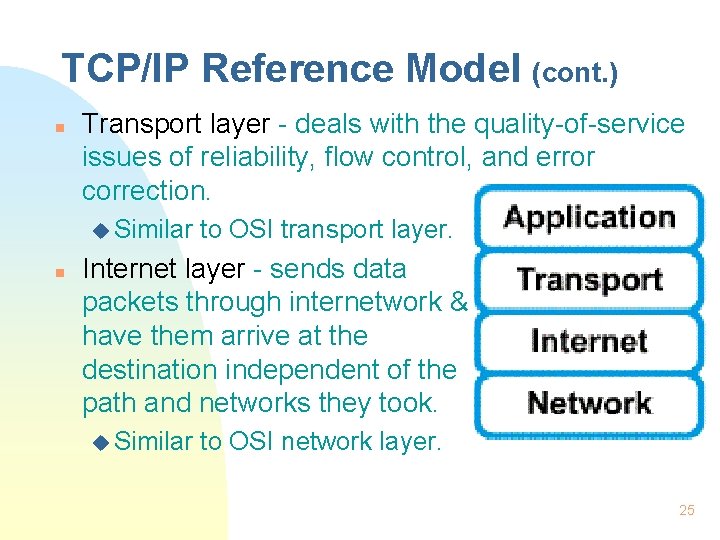 TCP/IP Reference Model (cont.)

Transport layer - deals with the quality-of-service issues of reliability, flow control, and error correction.

Similar to OSI transport layer.

Internet layer - sends data packets through internetwork & have them arrive at the destination independent of the path and networks they took.

Similar to OSI network layer.

Application

Transport

Internet

Network

25